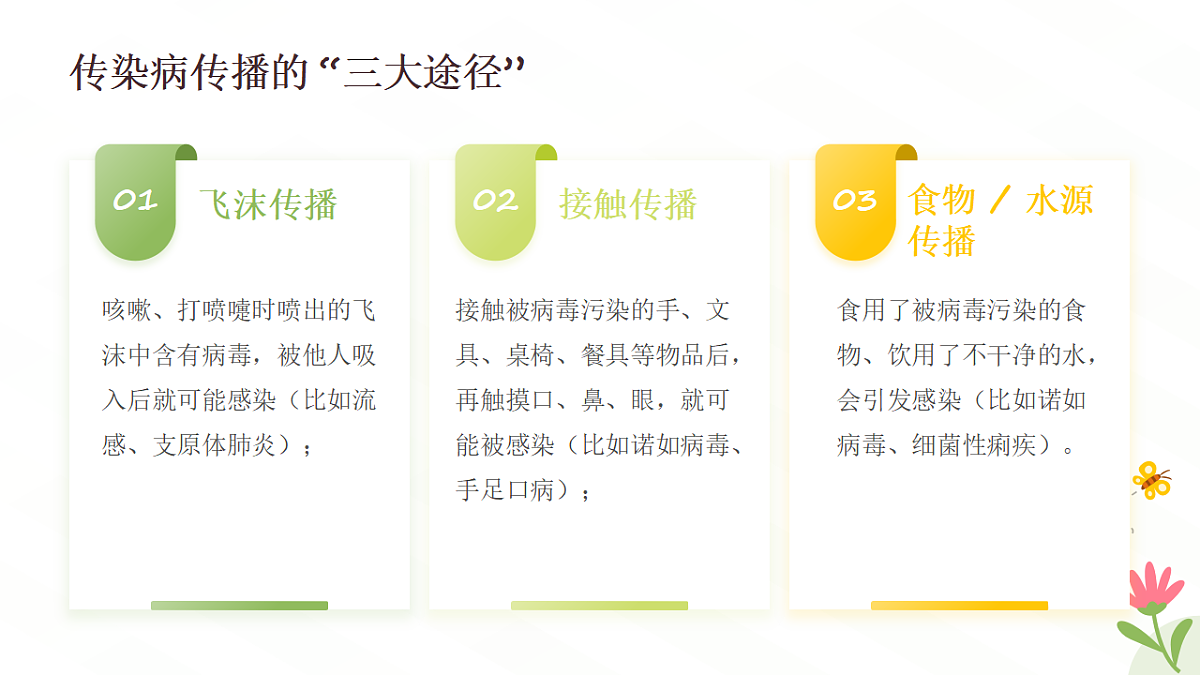 传染病传播的“三大途径”

01 飞沫传播

咳嗽、打喷嚏时喷出的飞沫中含有病毒，被他人吸入后就可能感染（比如流感、支原体肺炎）；

02 接触传播

接触被病毒污染的手、文具、桌椅、餐具等物品后，再触摸口、鼻、眼，就可能被感染（比如诺如病毒、手足口病）；

03 食物 / 水源传播

食用了被病毒污染的食物、饮用了不干净的水，会引发感染（比如诺如病毒、细菌性痢疾）。